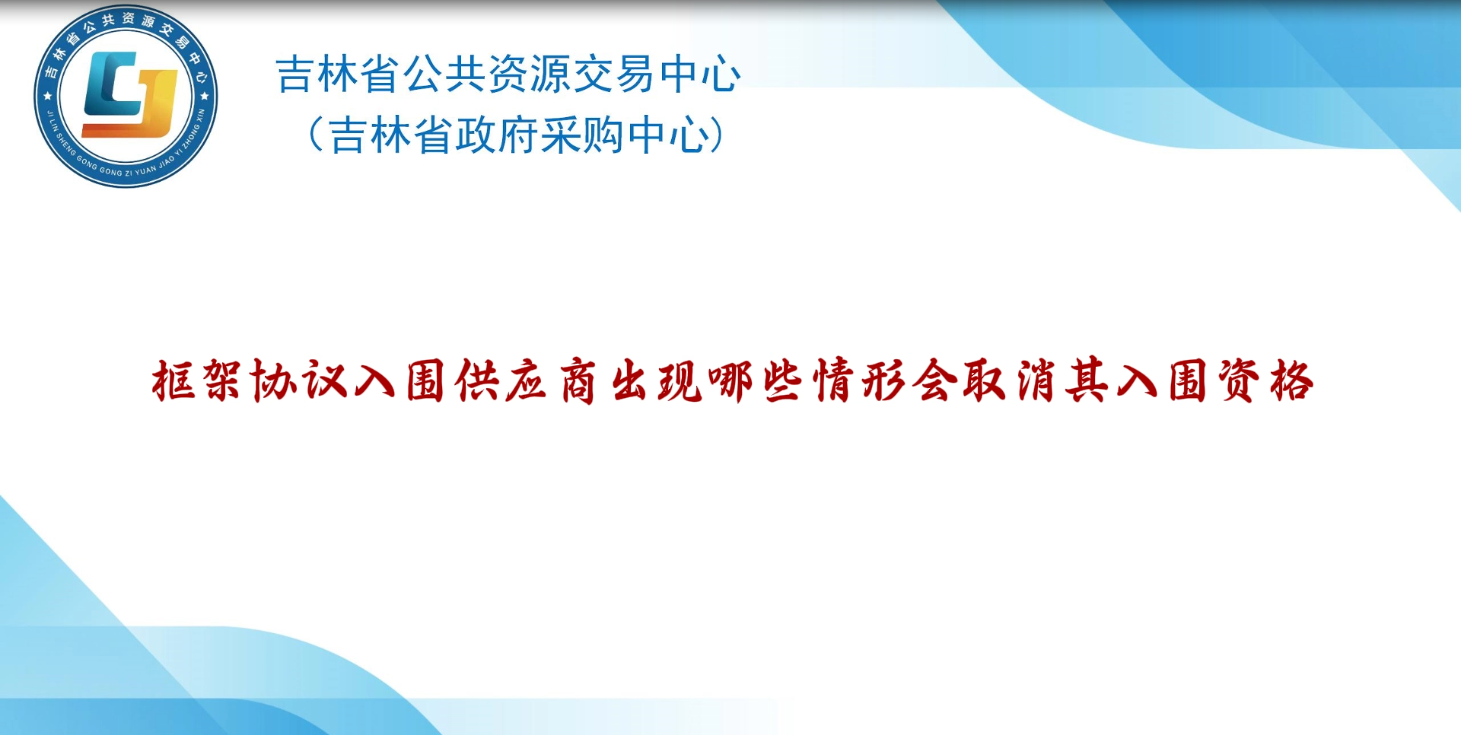 吉林省公共资源交易中心
JI LIN SHENG GONG GONG ZI YUAN JIAO YI ZHONG XIN

吉林省公共资源交易中心
（吉林省政府采购中心）

框架协议入围供应商出现哪些情形会取消其入围资格